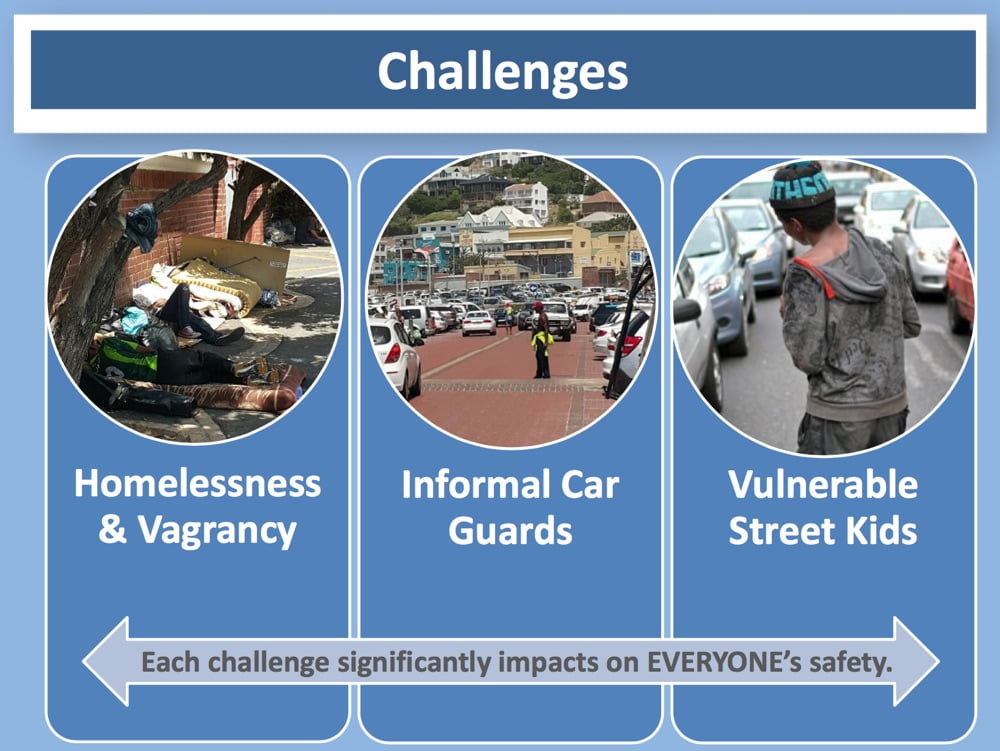 Challenges

Homelessness & Vagrancy

Informal Car Guards

Vulnerable Street Kids

Each challenge significantly impacts on EVERYONE's safety.